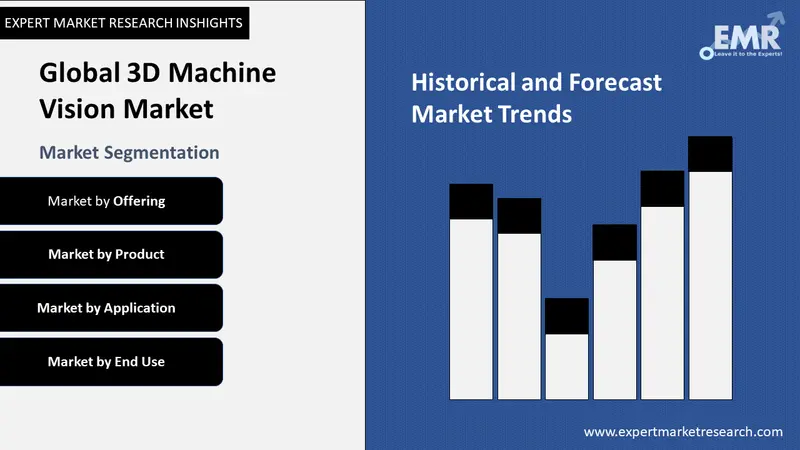 EXPERT MARKET RESEARCH INSHIGHTS

Global 3D Machine Vision Market

Market Segmentation

Market by Offering

Market by Product

Market by Application

Market by End Use

EMR
Leave it to the Experts!

Historical and Forecast Market Trends

www.expertmarketresearch.com